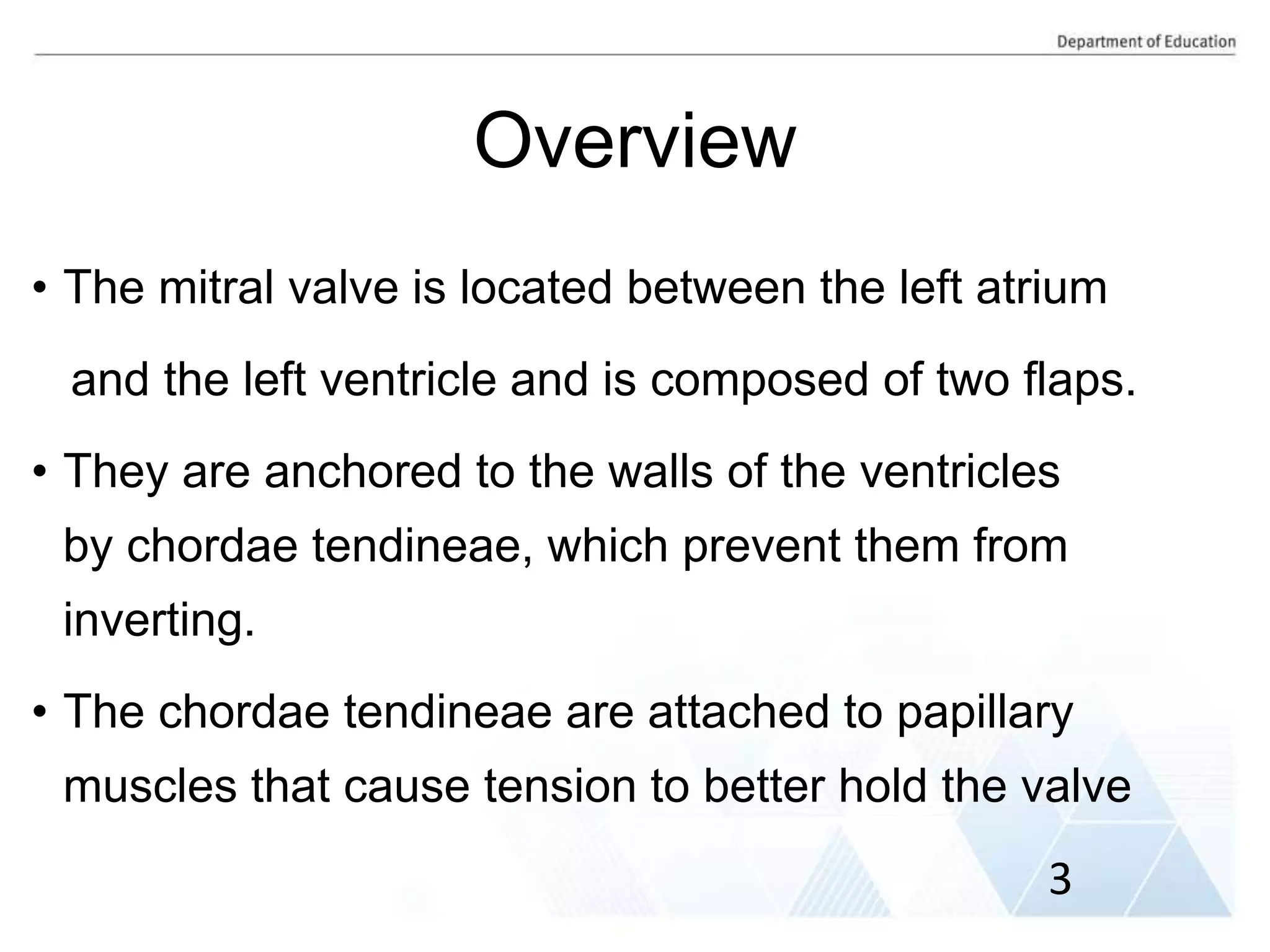 Department of Education

Overview

• The mitral valve is located between the left atrium and the left ventricle and is composed of two flaps.

• They are anchored to the walls of the ventricles by chordae tendineae, which prevent them from inverting.

• The chordae tendineae are attached to papillary muscles that cause tension to better hold the valve

3